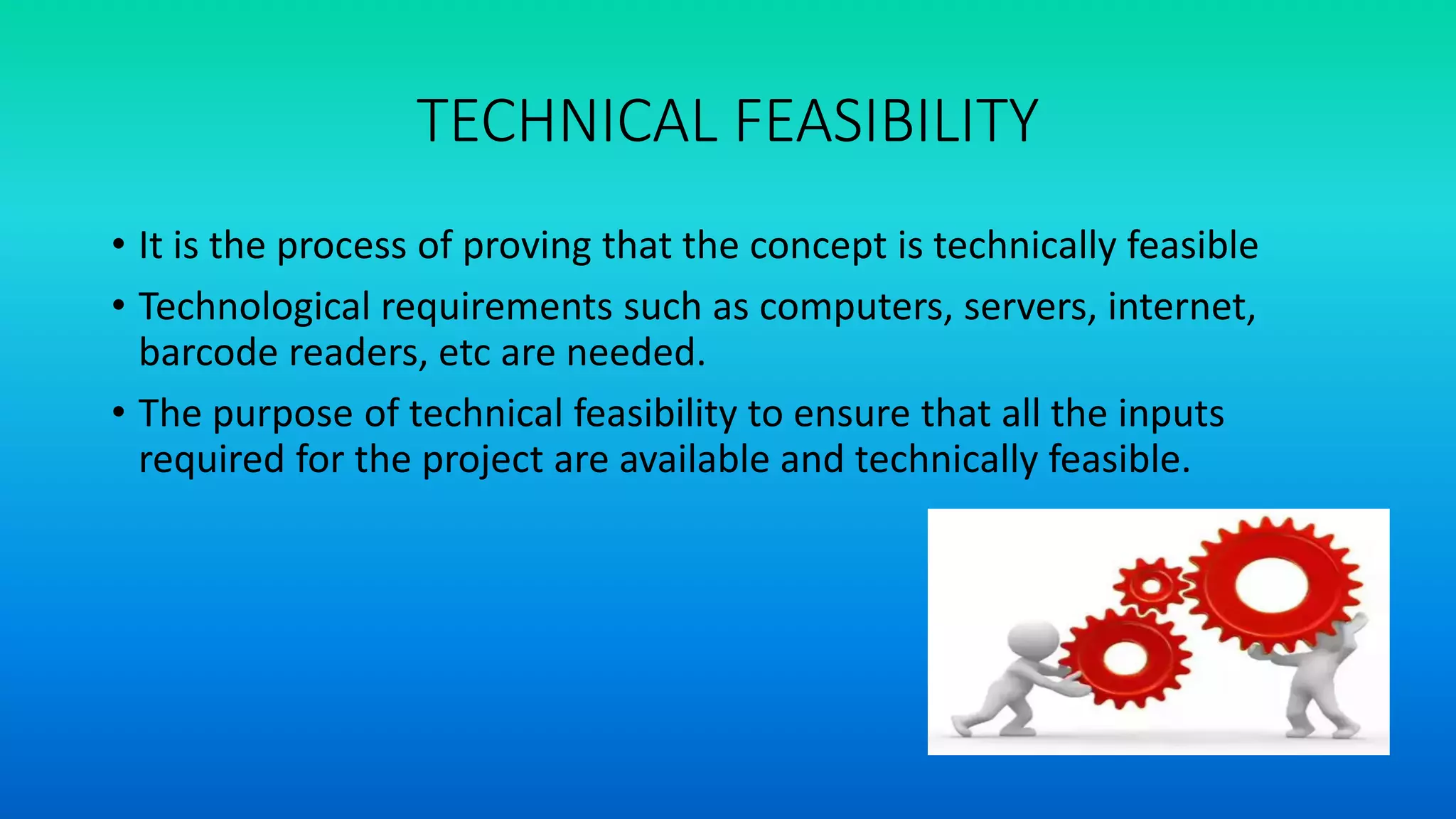 TECHNICAL FEASIBILITY

• It is the process of proving that the concept is technically feasible

• Technological requirements such as computers, servers, internet, barcode readers, etc are needed.

• The purpose of technical feasibility to ensure that all the inputs required for the project are available and technically feasible.